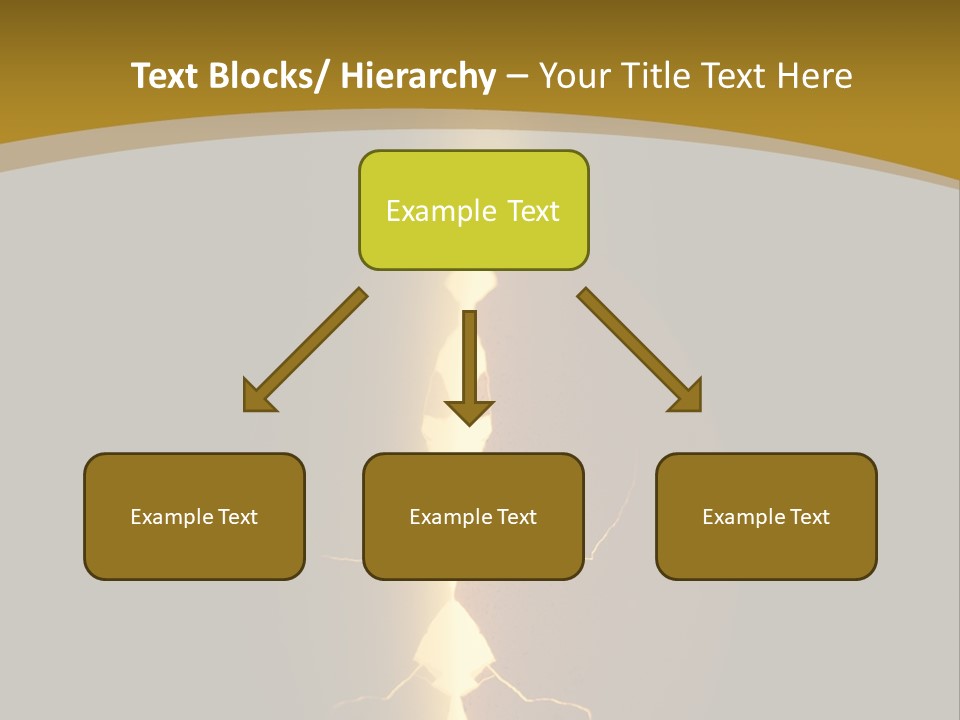 Text Blocks/ Hierarchy – Your Title Text Here

Example Text

Example Text

Example Text

Example Text